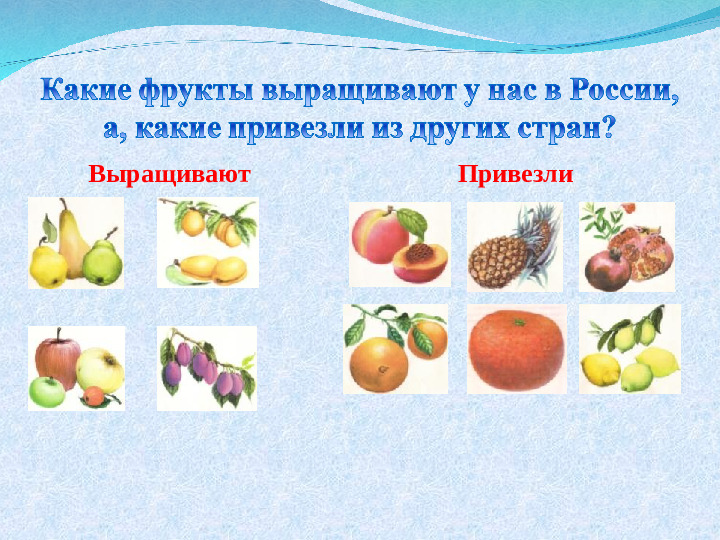 Какие фрукты выращивают у нас в России, а, какие привезли из других стран?

Выращивают

Привезли